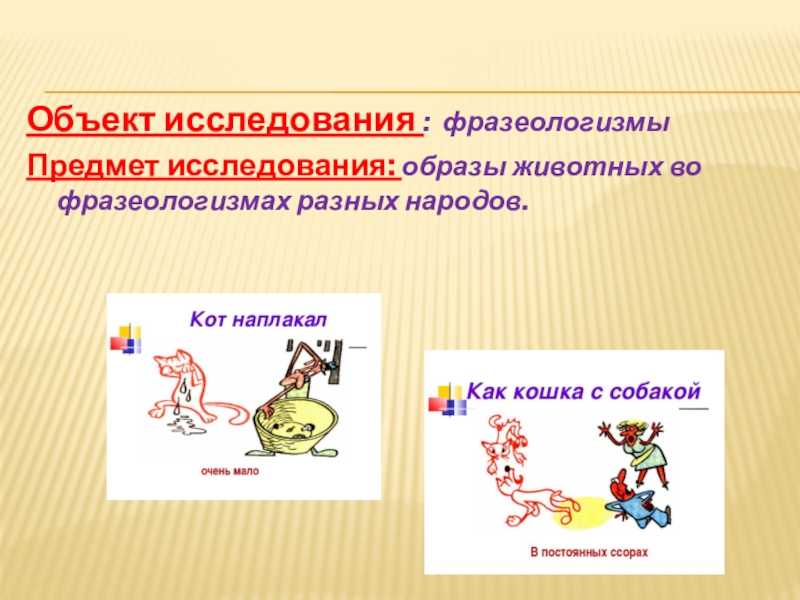 Объект исследования : фразеологизмы

Предмет исследования: образы животных во фразеологизмах разных народов.

Кот наплакал

очень мало

Как кошка с собакой

В постоянных ссорах